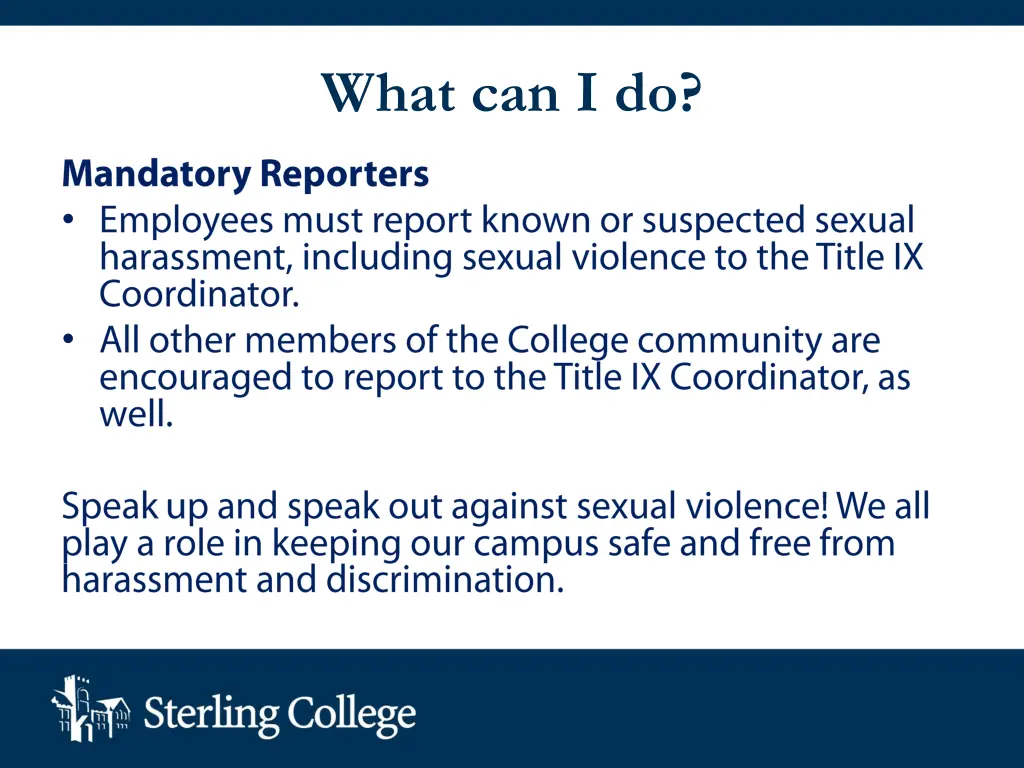 What can I do?

Mandatory Reporters
• Employees must report known or suspected sexual harassment, including sexual violence to the Title IX Coordinator.
• All other members of the College community are encouraged to report to the Title IX Coordinator, as well.

Speak up and speak out against sexual violence! We all play a role in keeping our campus safe and free from harassment and discrimination.

Sterling College